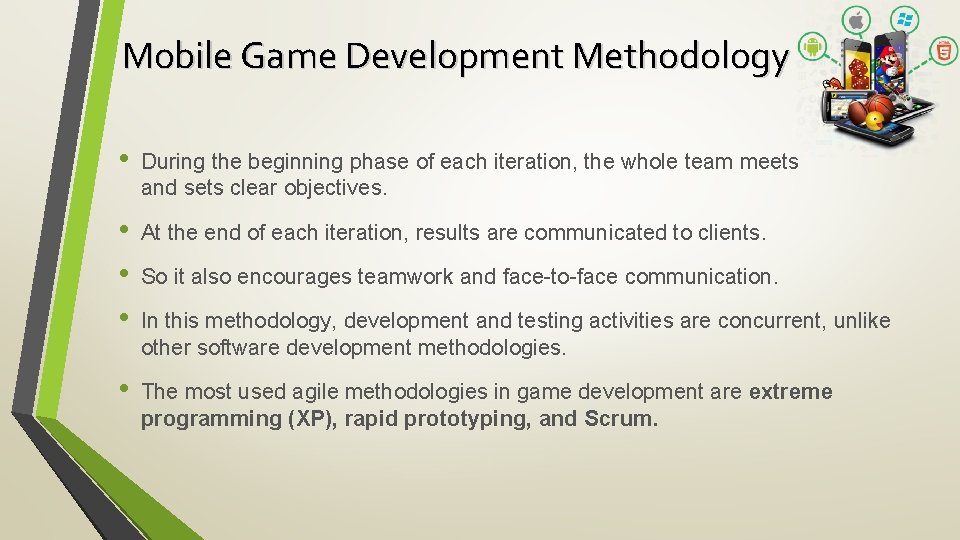 Mobile Game Development Methodology

• During the beginning phase of each iteration, the whole team meets and sets clear objectives.

• At the end of each iteration, results are communicated to clients.

• So it also encourages teamwork and face-to-face communication.

• In this methodology, development and testing activities are concurrent, unlike other software development methodologies.

• The most used agile methodologies in game development are extreme programming (XP), rapid prototyping, and Scrum.